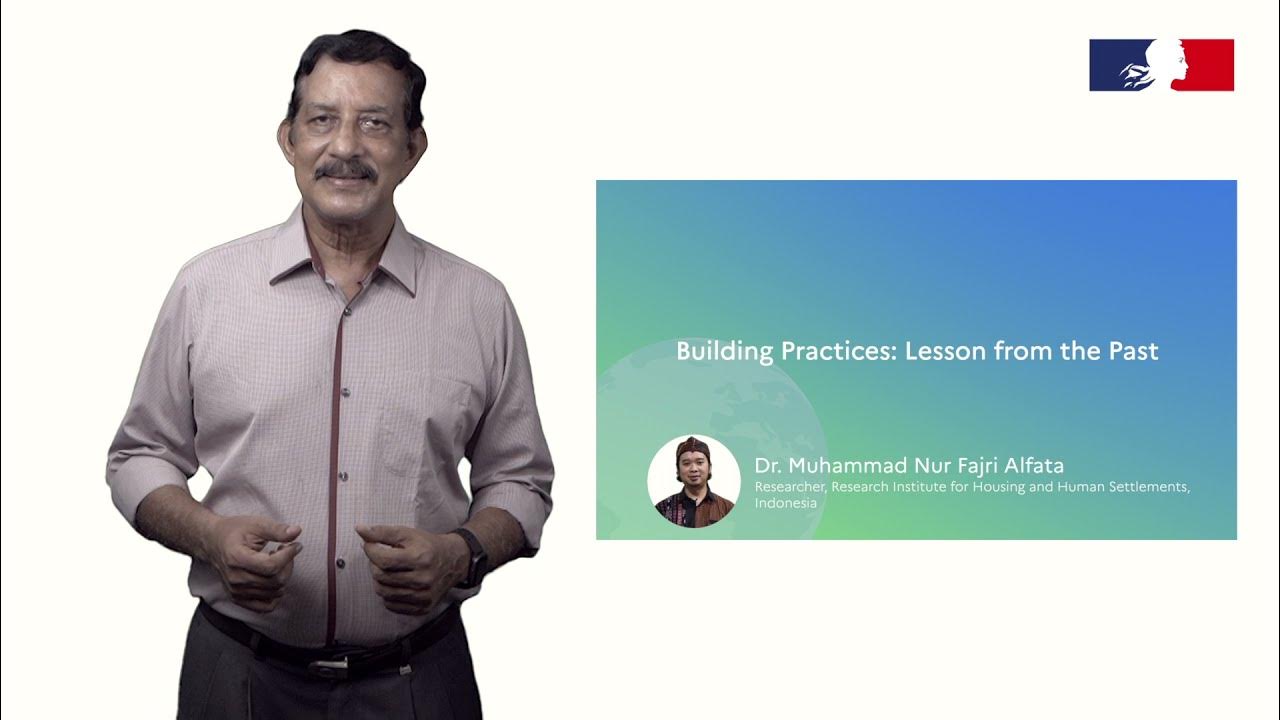 Building Practices: Lesson from the Past

Dr. Muhammad Nur Fajri Alfata
Researcher, Research Institute for Housing and Human Settlements, Indonesia